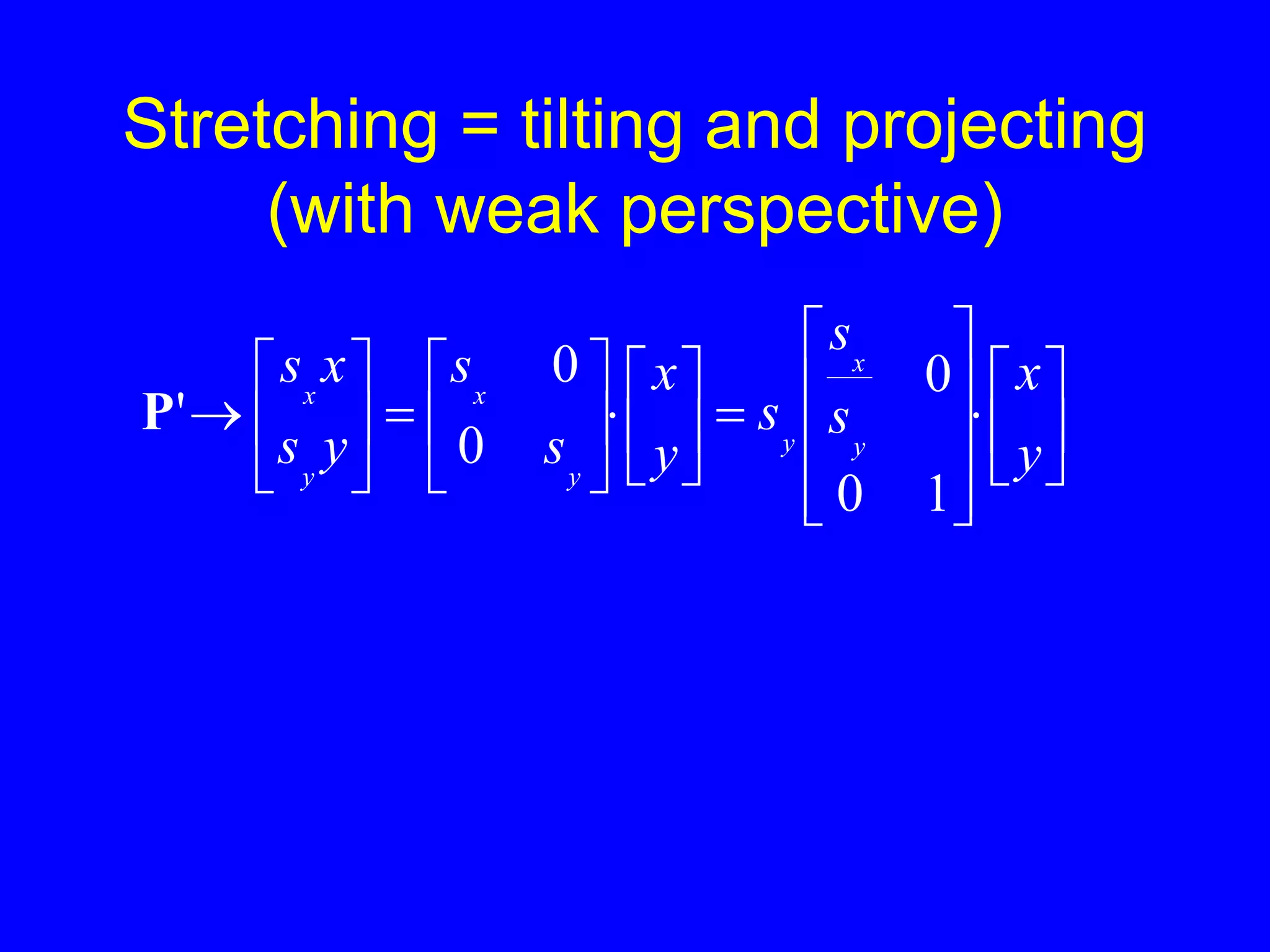 Stretching = tilting and projecting (with weak perspective)

$\mathbf{P'} \rightarrow \begin{bmatrix} s_x x \\ s_y y \end{bmatrix} = \begin{bmatrix} s_x & 0 \\ 0 & s_y \end{bmatrix} \cdot \begin{bmatrix} x \\ y \end{bmatrix} = s_y \begin{bmatrix} \frac{s_x}{s_y} & 0 \\ 0 & 1 \end{bmatrix} \cdot \begin{bmatrix} x \\ y \end{bmatrix}$